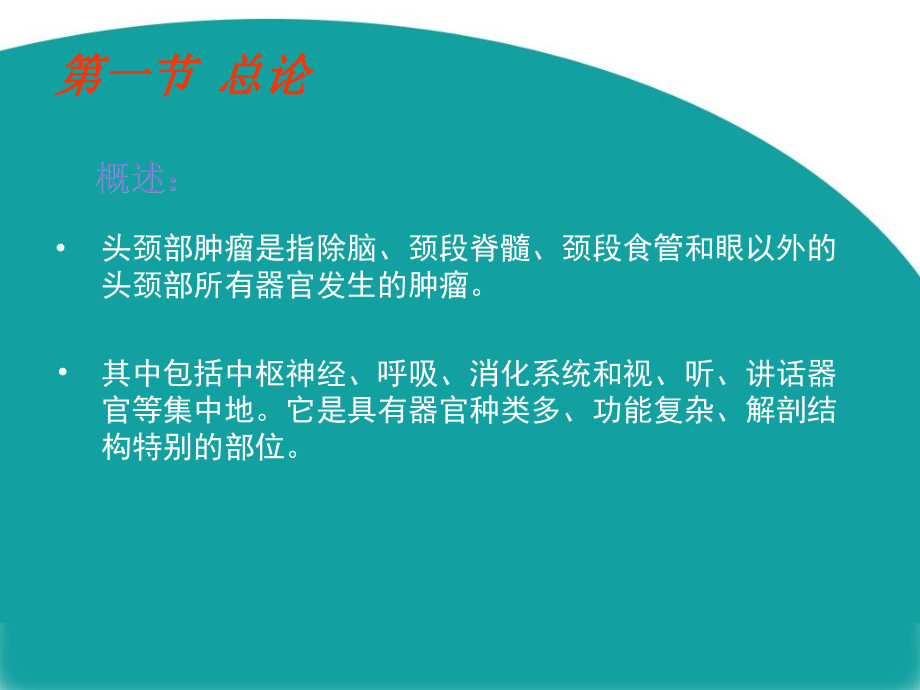 第一节 总论

概述：

• 头颈部肿瘤是指除脑、颈段脊髓、颈段食管和眼以外的头颈部所有器官发生的肿瘤。

• 其中包括中枢神经、呼吸、消化系统和视、听、讲话器官等集中地。它是具有器官种类多、功能复杂、解剖结构特别的部位。